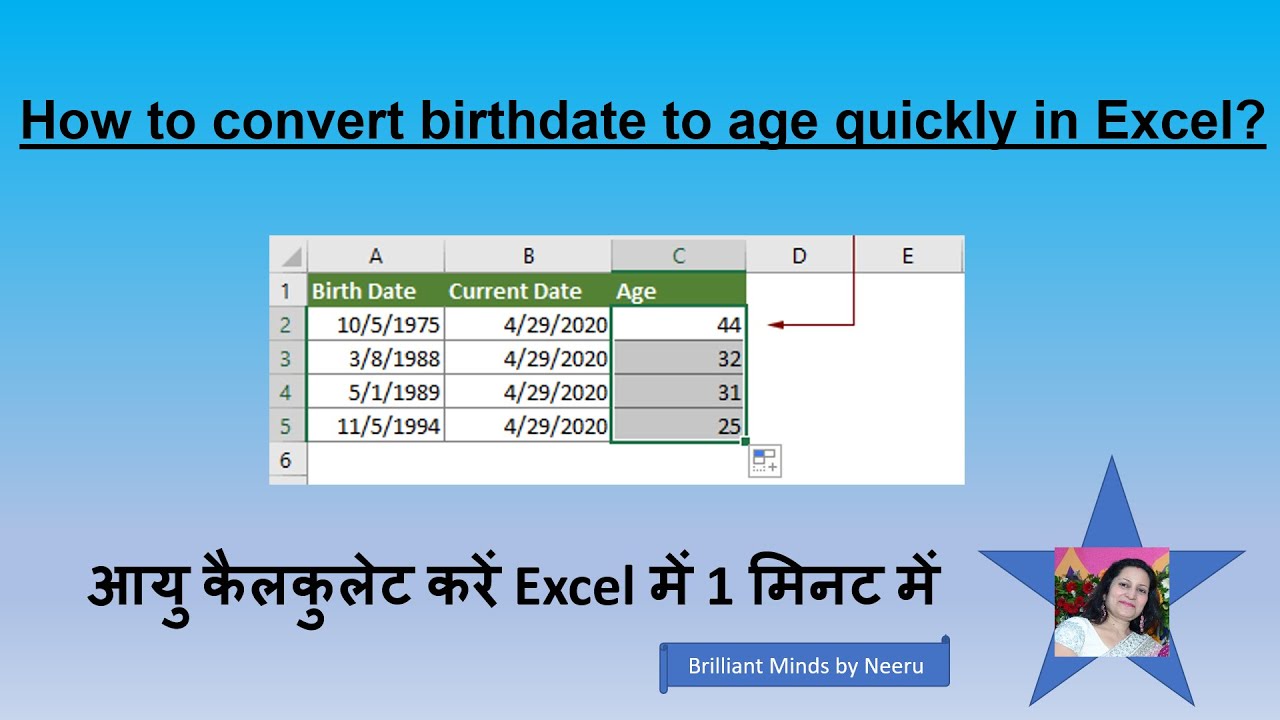 How to convert birthdate to age quickly in Excel?

| | A | B | C | D | E |
|---|---|---|---|---|---|
| 1 | Birth Date | Current Date | Age | | |
| 2 | 10/5/1975 | 4/29/2020 | 44 | | |
| 3 | 3/8/1988 | 4/29/2020 | 32 | | |
| 4 | 5/1/1989 | 4/29/2020 | 31 | | |
| 5 | 11/5/1994 | 4/29/2020 | 25 | | |
| 6 | | | | | |

आयु कैलकुलेट करें Excel में 1 मिनट में

Brilliant Minds by Neeru